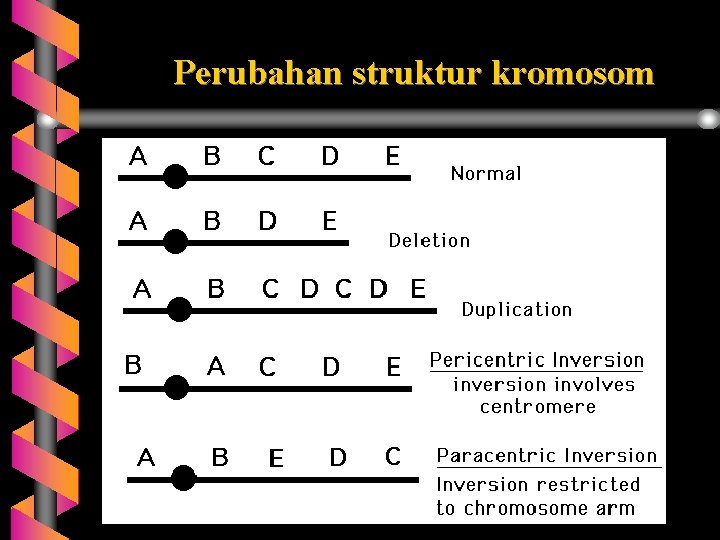 Perubahan struktur kromosom

A B C D E
Normal

A B D E
Deletion

A B C D C D E
Duplication

B A C D E
Pericentric Inversion
inversion involves centromere

A B E D C
Paracentric Inversion
Inversion restricted to chromosome arm